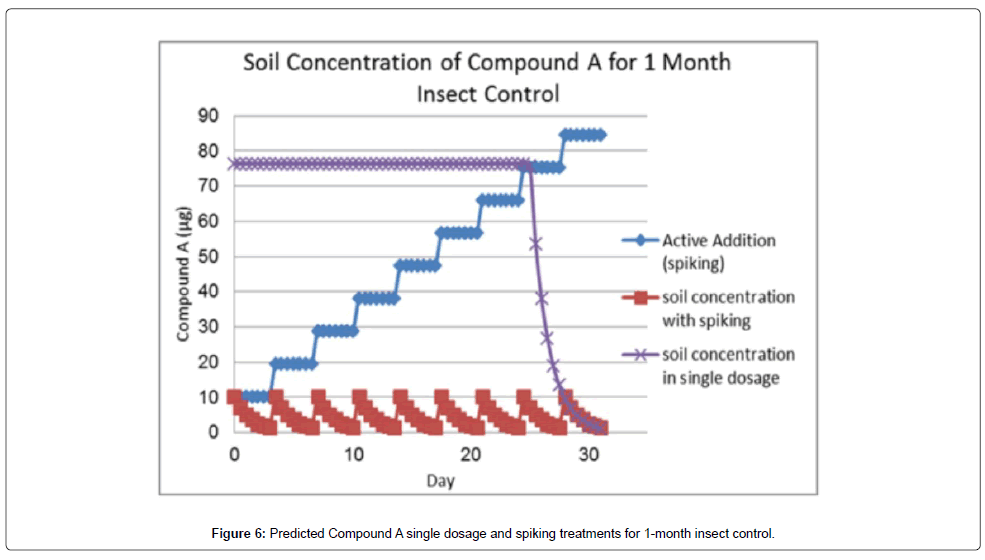 Soil Concentration of Compound A for 1 Month Insect Control

90
80
70
60
50
40
30
20
10
0

Compound A (μg)

0
10
20
30
Day

Active Addition (spiking)
soil concentration with spiking
soil concentration in single dosage

**Figure 6:** Predicted Compound A single dosage and spiking treatments for 1-month insect control.